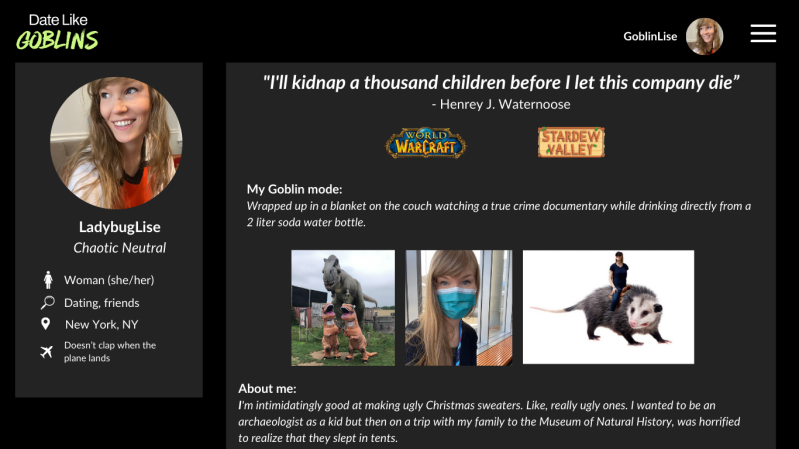 Date Like
GOBLINS

GoblinLise

LadybugLise
Chaotic Neutral

Woman (she/her)
Dating, friends
New York, NY
Doesn't clap when the plane lands

"I'll kidnap a thousand children before I let this company die"
- Henrey J. Waternoose

WORLD OF WARCRAFT
STARDEW VALLEY

My Goblin mode:
Wrapped up in a blanket on the couch watching a true crime documentary while drinking directly from a 2 liter soda water bottle.

About me:
I'm intimidatingly good at making ugly Christmas sweaters. Like, really ugly ones. I wanted to be an archaeologist as a kid but then on a trip with my family to the Museum of Natural History, was horrified to realize that they slept in tents.